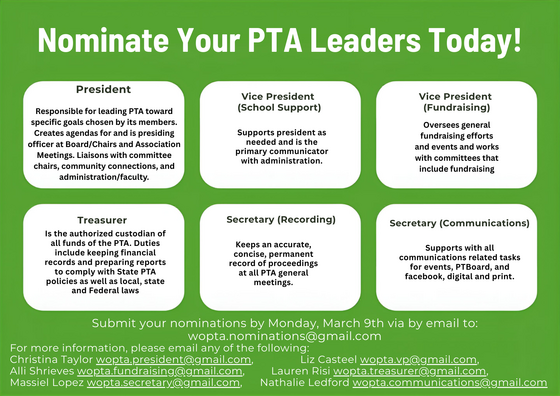 Nominate Your PTA Leaders Today!

President

Responsible for leading PTA toward specific goals chosen by its members. Creates agendas for and is presiding officer at Board/Chairs and Association Meetings. Liaisons with committee chairs, community connections, and administration/faculty.

Vice President (School Support)

Supports president as needed and is the primary communicator with administration.

Vice President (Fundraising)

Oversees general fundraising efforts and events and works with committees that include fundraising

Treasurer

Is the authorized custodian of all funds of the PTA. Duties include keeping financial records and preparing reports to comply with State PTA policies as well as local, state and Federal laws

Secretary (Recording)

Keeps an accurate, concise, permanent record of proceedings at all PTA general meetings.

Secretary (Communications)

Supports with all communications related tasks for events, PTBoard, and facebook, digital and print.

Submit your nominations by Monday, March 9th via by email to: wopta.nominations@gmail.com

For more information, please email any of the following:
Christina Taylor wopta.president@gmail.com, Liz Casteel wopta.vp@gmail.com,
Alli Shrieves wopta.fundraising@gmail.com, Lauren Risi wopta.treasurer@gmail.com,
Massiel Lopez wopta.secretary@gmail.com, Nathalie Ledford wopta.communications@gmail.com